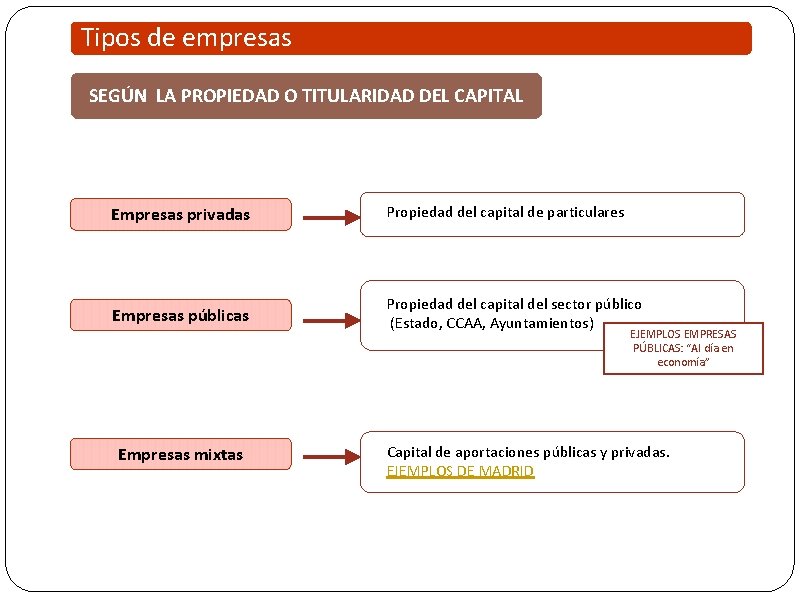 Tipos de empresas

SEGÚN LA PROPIEDAD O TITULARIDAD DEL CAPITAL

Empresas privadas

Propiedad del capital de particulares

Empresas públicas

Propiedad del capital del sector público (Estado, CCAA, Ayuntamientos)

EJEMPLOS EMPRESAS PÚBLICAS: "Al día en economía"

Empresas mixtas

Capital de aportaciones públicas y privadas. EJEMPLOS DE MADRID